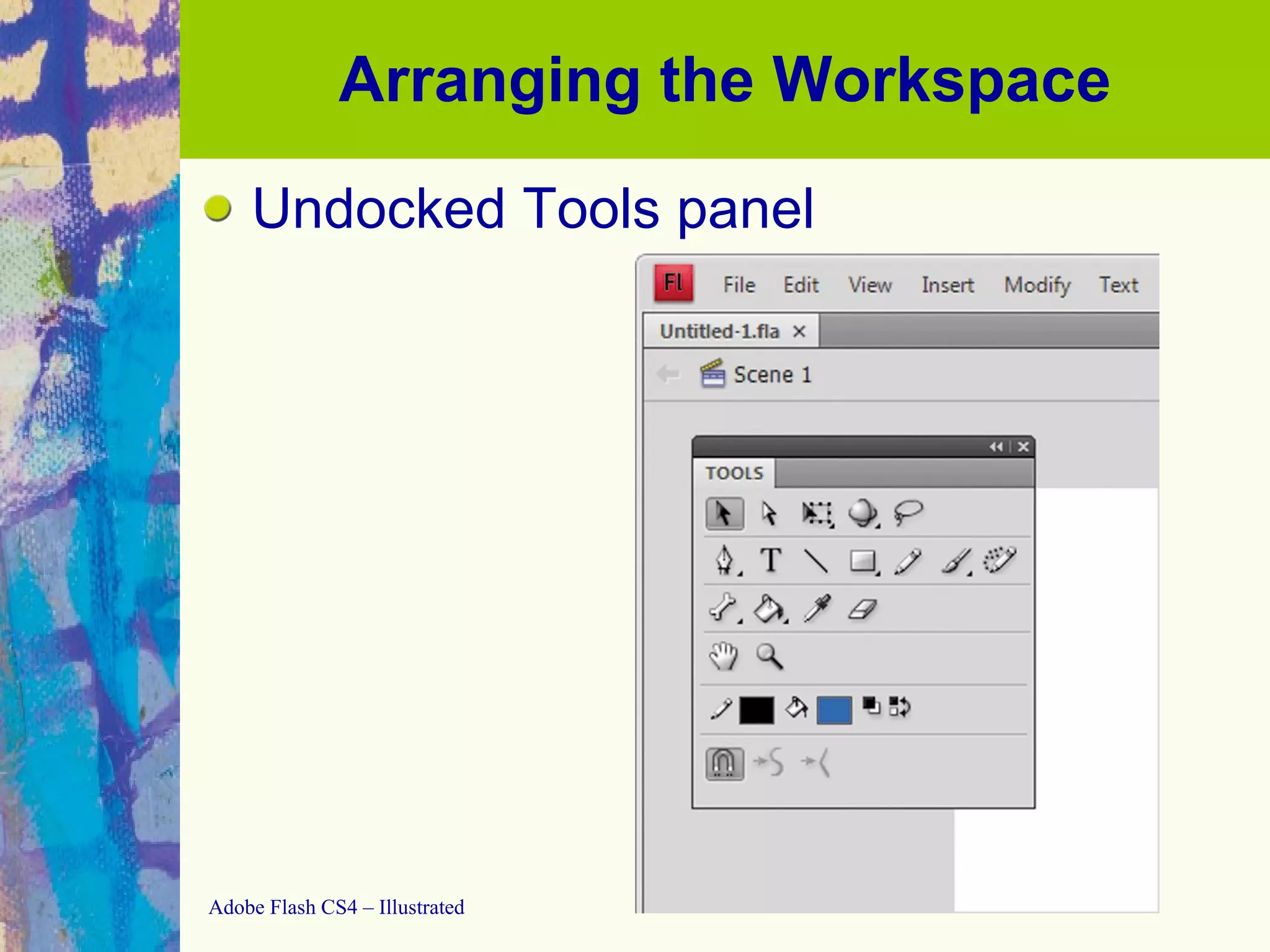 Arranging the Workspace

Undocked Tools panel

Fl File Edit View Insert Modify Text

Untitled-1.fla ×

Scene 1

TOOLS

T

Adobe Flash CS4 – Illustrated